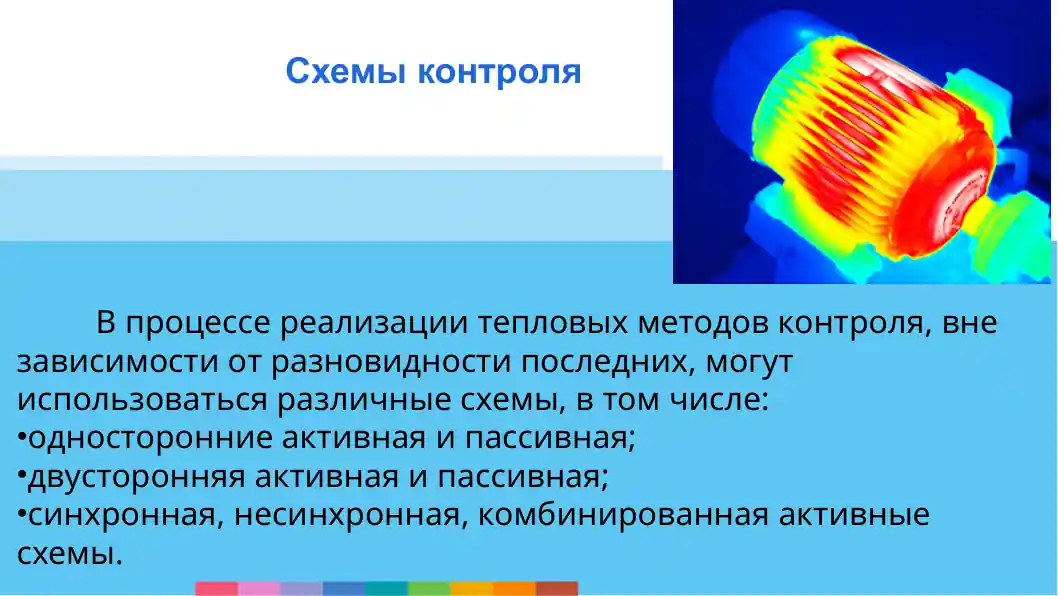 Схемы контроля

В процессе реализации тепловых методов контроля, вне зависимости от разновидности последних, могут использоваться различные схемы, в том числе:
•односторонние активная и пассивная;
•двусторонняя активная и пассивная;
•синхронная, несинхронная, комбинированная активные схемы.